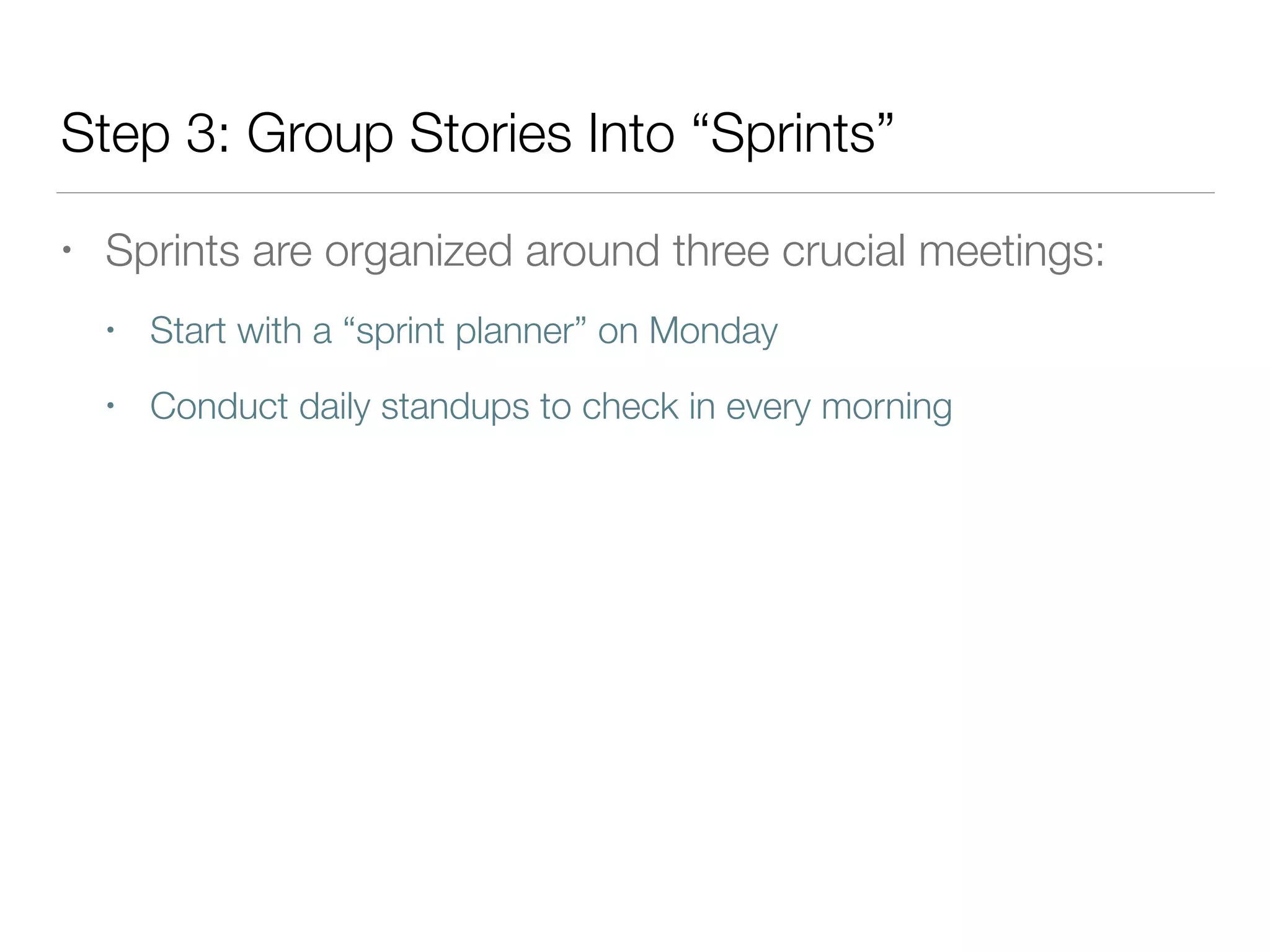 Step 3: Group Stories Into “Sprints”

• Sprints are organized around three crucial meetings:

• Start with a “sprint planner” on Monday

• Conduct daily standups to check in every morning